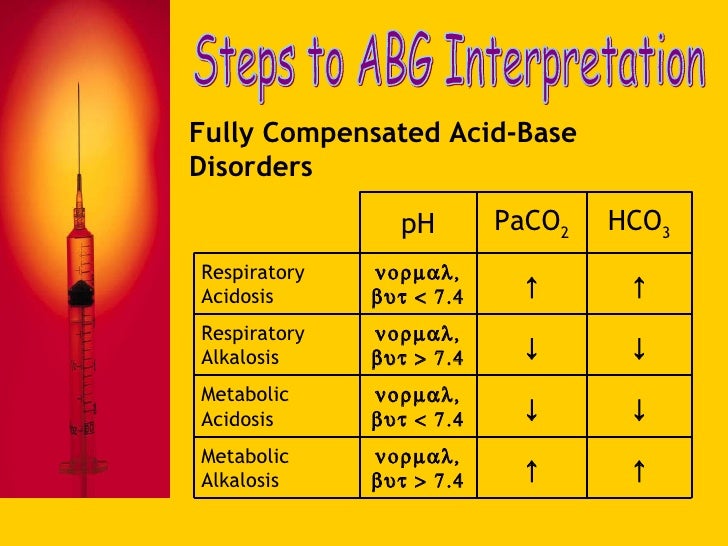 Steps to ABG Interpretation

Fully Compensated Acid-Base Disorders

| | pH | $PaCO_2$ | $HCO_3$ |
|---|---|---|---|
| Respiratory Acidosis | νορμαλ, βυτ < 7.4 | ↑ | ↑ |
| Respiratory Alkalosis | νορμαλ, βυτ > 7.4 | ↓ | ↓ |
| Metabolic Acidosis | νορμαλ, βυτ < 7.4 | ↓ | ↓ |
| Metabolic Alkalosis | νορμαλ, βυτ > 7.4 | ↑ | ↑ |